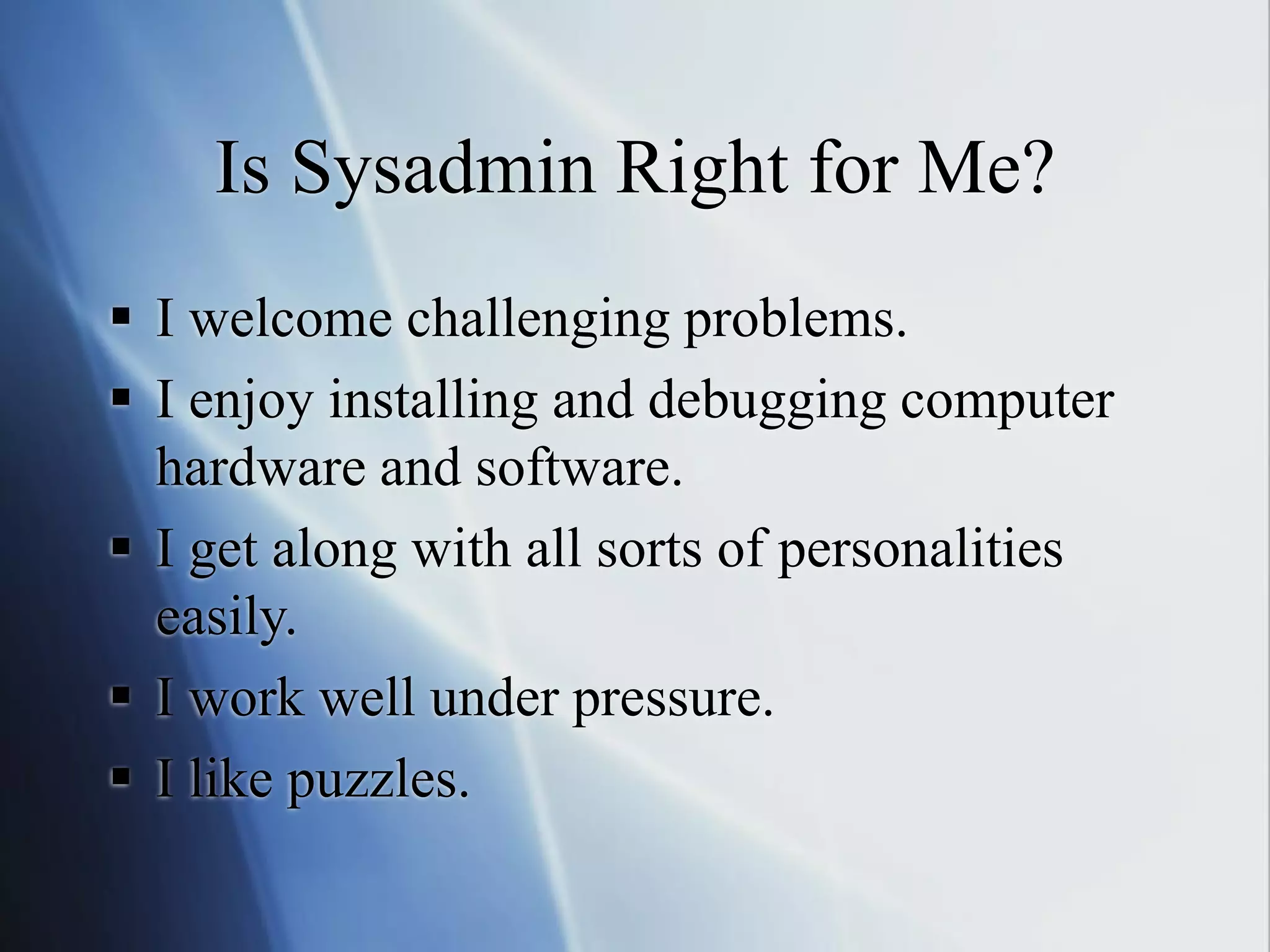 Is Sysadmin Right for Me?

▪ I welcome challenging problems.
▪ I enjoy installing and debugging computer hardware and software.
▪ I get along with all sorts of personalities easily.
▪ I work well under pressure.
▪ I like puzzles.